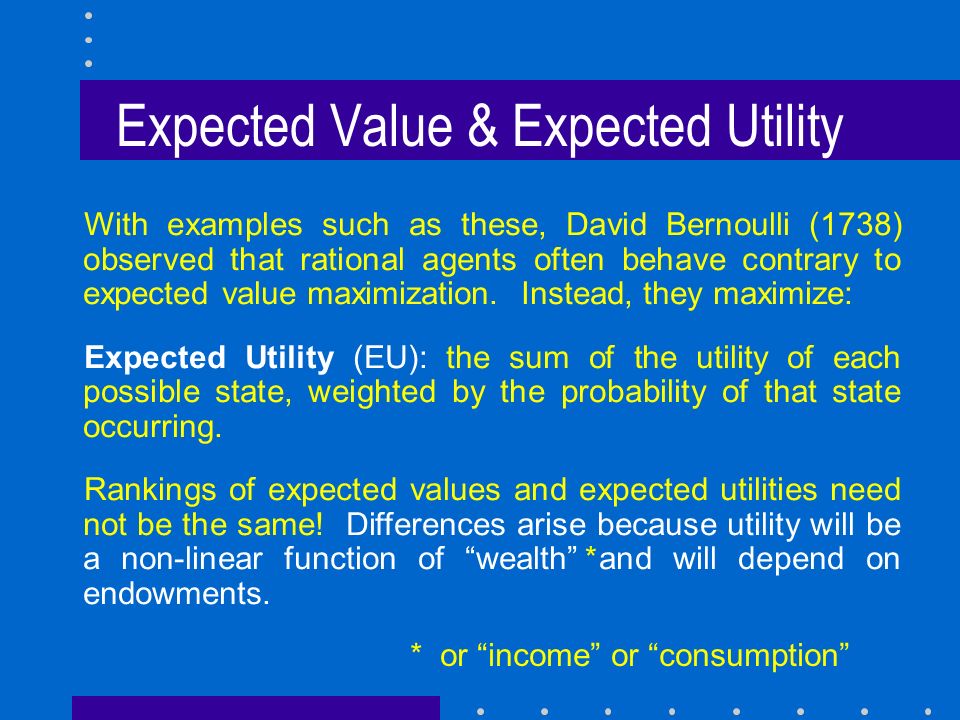 Expected Value & Expected Utility

With examples such as these, David Bernoulli (1738) observed that rational agents often behave contrary to expected value maximization. Instead, they maximize:

Expected Utility (EU): the sum of the utility of each possible state, weighted by the probability of that state occurring.

Rankings of expected values and expected utilities need not be the same! Differences arise because utility will be a non-linear function of “wealth” *and will depend on endowments.

* or “income” or “consumption”